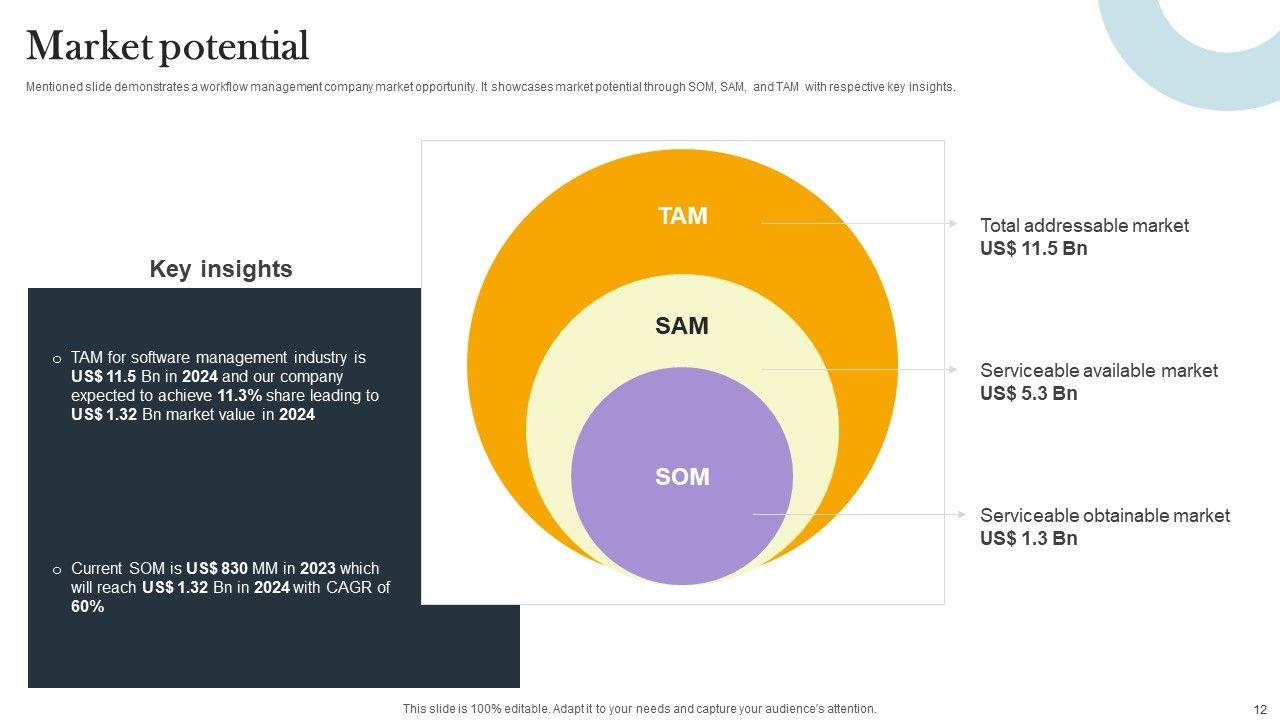 Market potential

Mentioned slide demonstrates a workflow management company market opportunity. It showcases market potential through SOM, SAM, and TAM with respective key insights.

Key insights

o TAM for software management industry is US$ 11.5 Bn in 2024 and our company expected to achieve 11.3% share leading to US$ 1.32 Bn market value in 2024

o Current SOM is US$ 830 MM in 2023 which will reach US$ 1.32 Bn in 2024 with CAGR of 60%

TAM

SAM

SOM

Total addressable market
US$ 11.5 Bn

Serviceable available market
US$ 5.3 Bn

Serviceable obtainable market
US$ 1.3 Bn

This slide is 100% editable. Adapt it to your needs and capture your audience's attention.

12